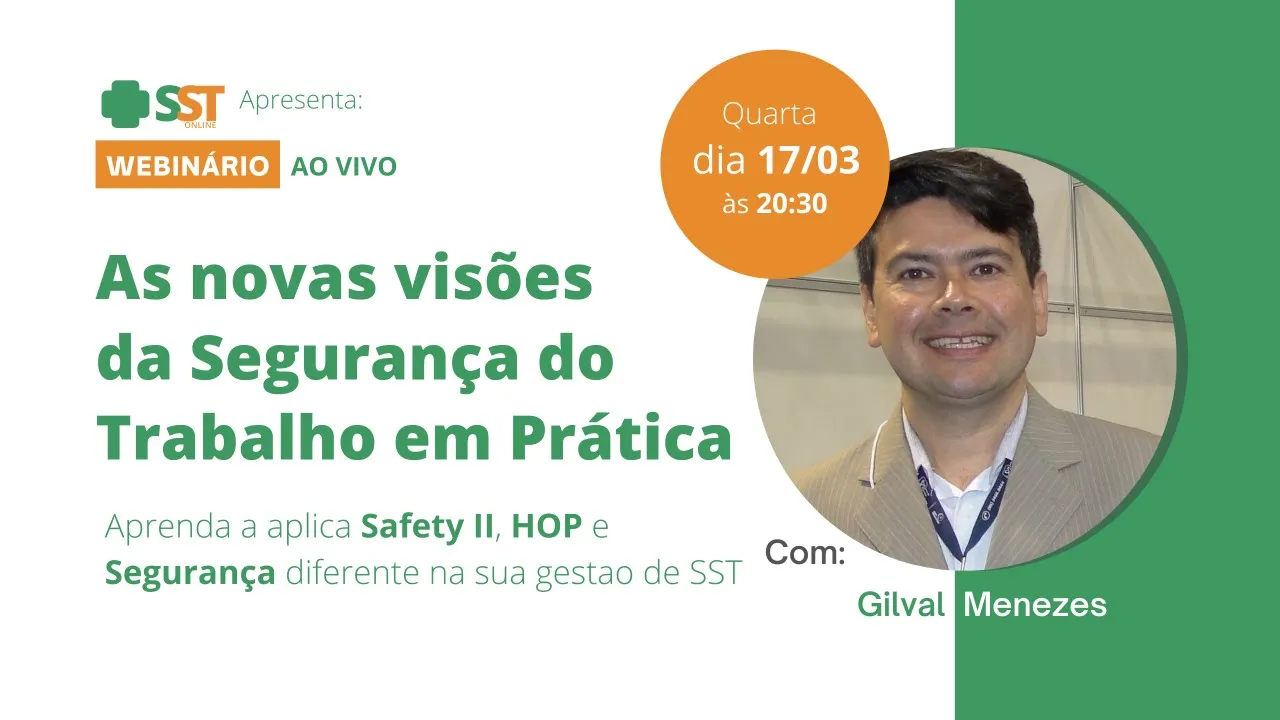 SST ONLINE Apresenta:

WEBINÁRIO AO VIVO

Quarta
dia 17/03
às 20:30

As novas visões da Segurança do Trabalho em Prática

Aprenda a aplica Safety II, HOP e Segurança diferente na sua gestao de SST

Com:

Gilval Menezes